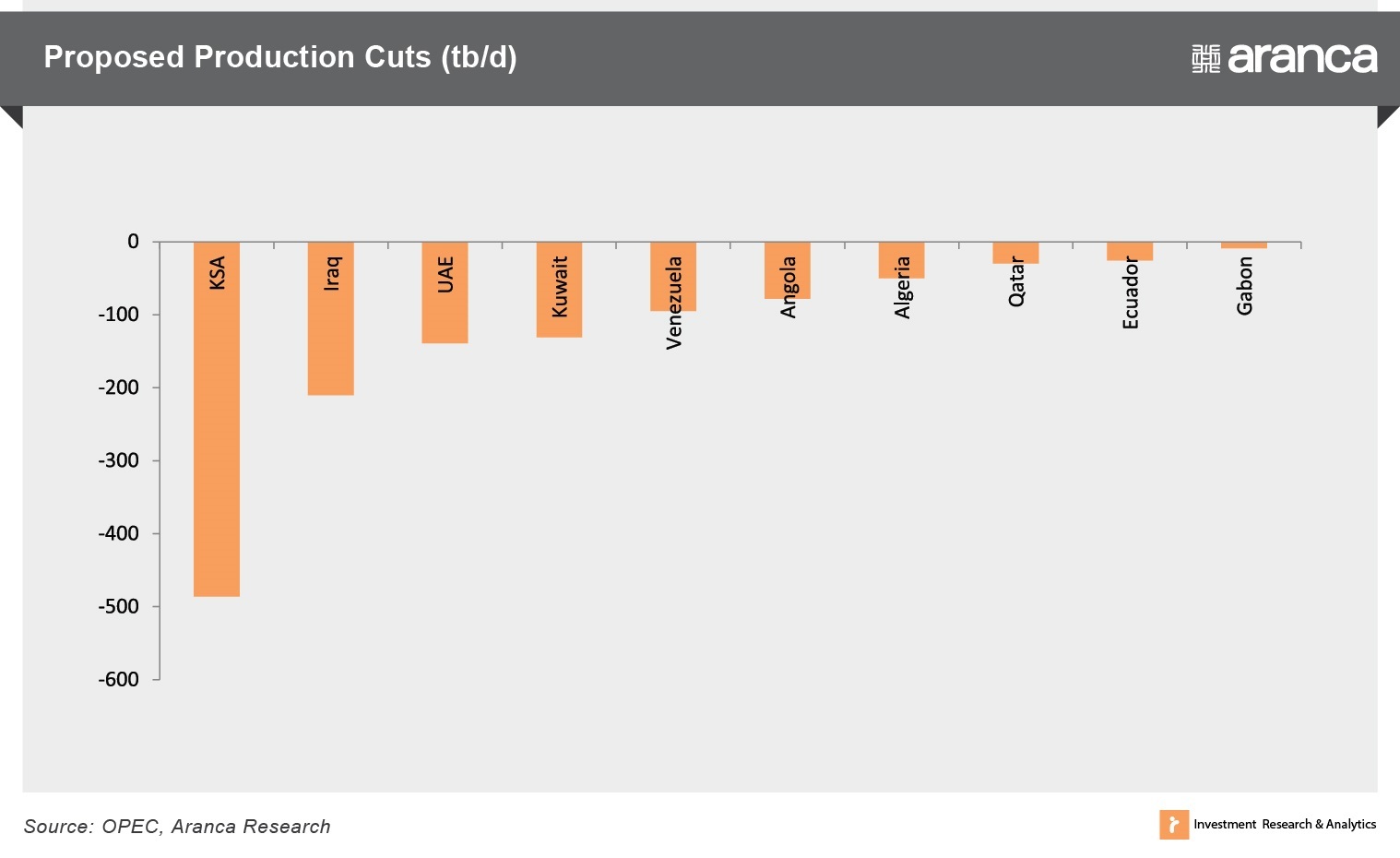 Proposed Production Cuts (tb/d)

aranca

0
-100
-200
-300
-400
-500
-600

KSA
Iraq
UAE
Kuwait
Venezuela
Angola
Algeria
Qatar
Ecuador
Gabon

Source: OPEC, Aranca Research

Investment Research & Analytics